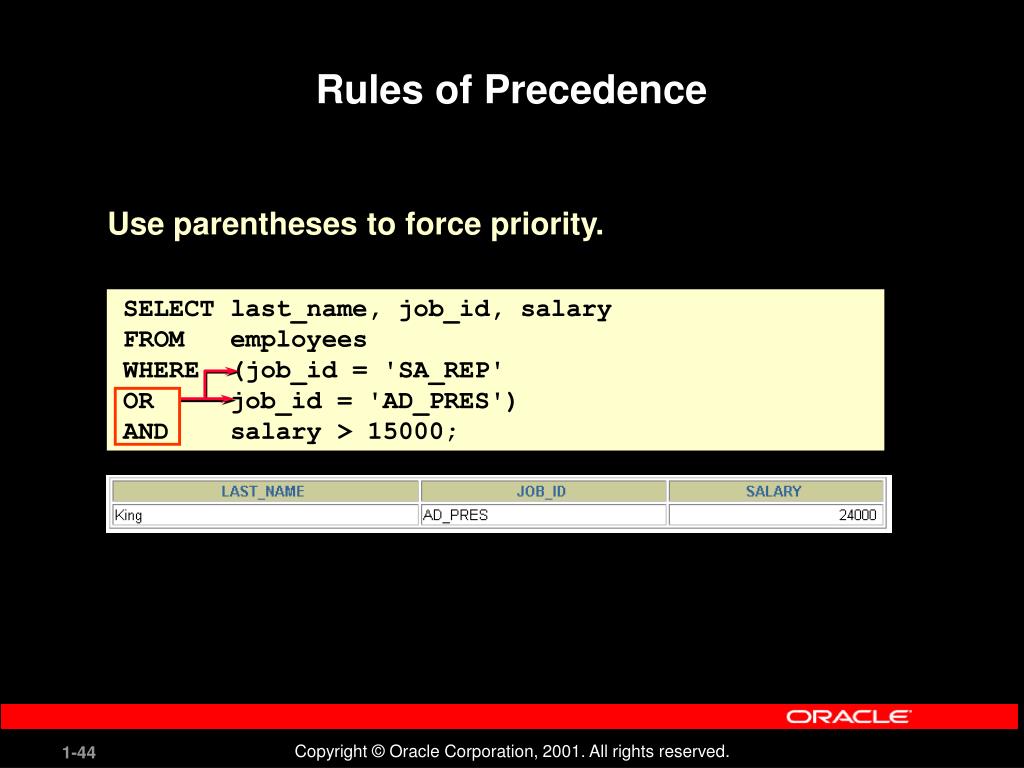 Rules of Precedence

Use parentheses to force priority.

SELECT last_name, job_id, salary
FROM employees
WHERE (job_id = 'SA_REP'
OR job_id = 'AD_PRES')
AND salary > 15000;

| LAST_NAME | JOB_ID | SALARY |
|---|---|---|
| King | AD_PRES | 24000 |

ORACLE

1-44

Copyright © Oracle Corporation, 2001. All rights reserved.